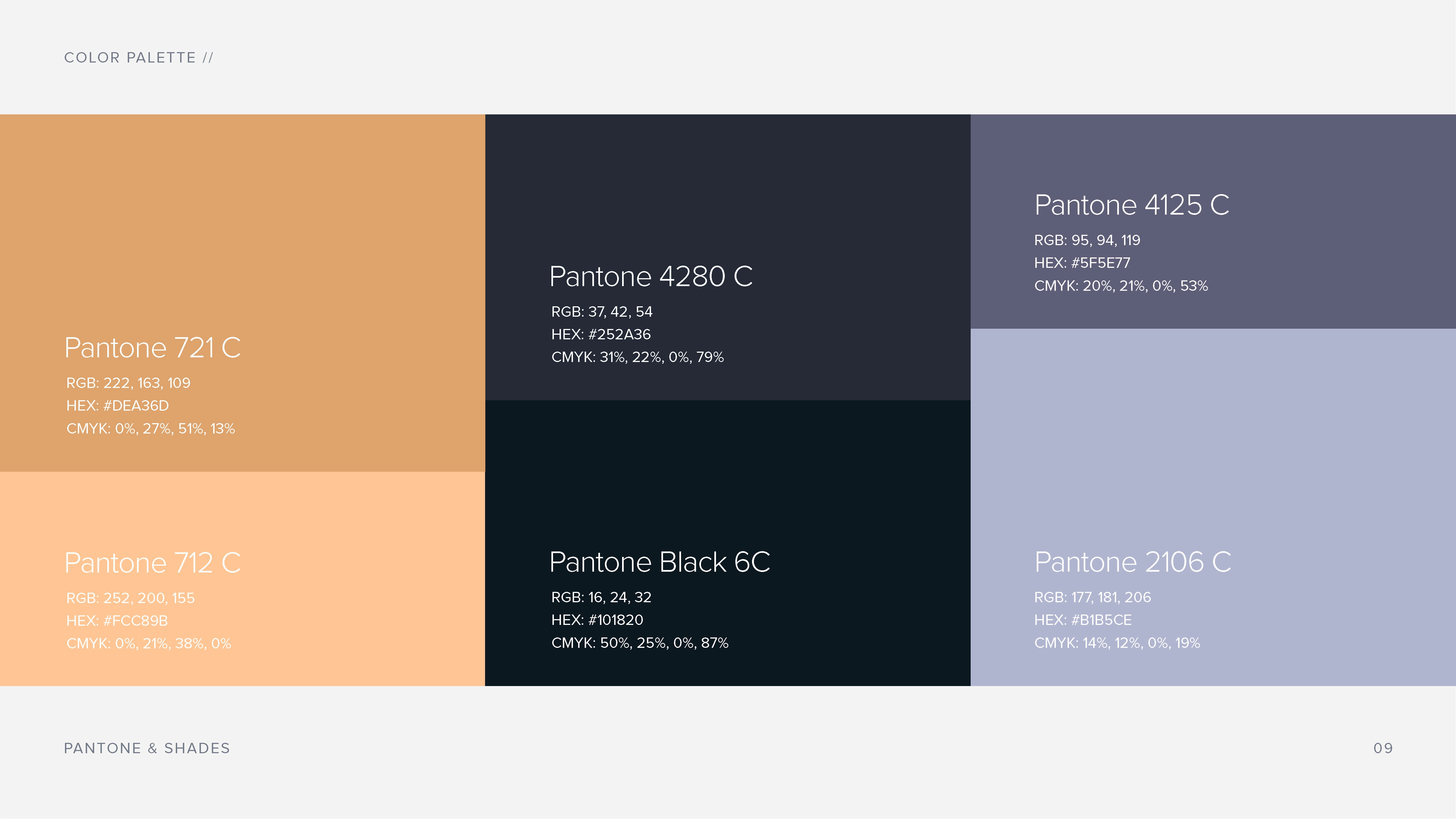 COLOR PALETTE //

Pantone 721 C
RGB: 222, 163, 109
HEX: #DEA36D
CMYK: 0%, 27%, 51%, 13%

Pantone 712 C
RGB: 252, 200, 155
HEX: #FCC89B
CMYK: 0%, 21%, 38%, 0%

Pantone 4280 C
RGB: 37, 42, 54
HEX: #252A36
CMYK: 31%, 22%, 0%, 79%

Pantone Black 6C
RGB: 16, 24, 32
HEX: #101820
CMYK: 50%, 25%, 0%, 87%

Pantone 4125 C
RGB: 95, 94, 119
HEX: #5F5E77
CMYK: 20%, 21%, 0%, 53%

Pantone 2106 C
RGB: 177, 181, 206
HEX: #B1B5CE
CMYK: 14%, 12%, 0%, 19%

PANTONE & SHADES

09